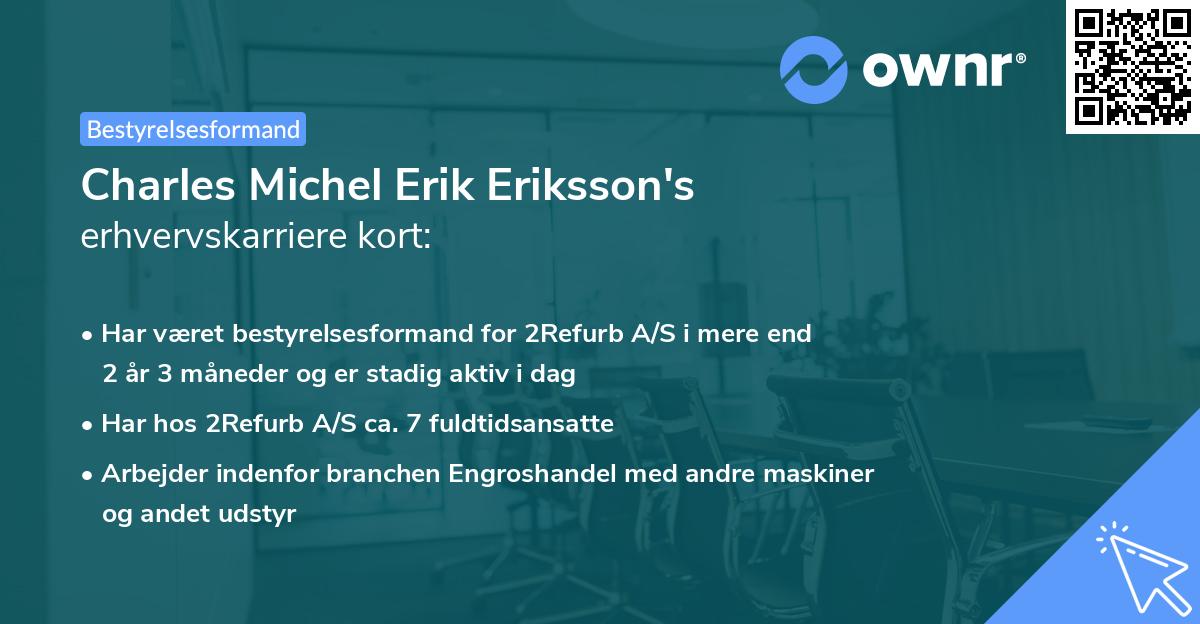 ownr®

Bestyrelsesformand

Charles Michel Erik Eriksson's erhvervskarriere kort:

• Har været bestyrelsesformand for 2Refurb A/S i mere end 2 år 3 måneder og er stadig aktiv i dag
• Har hos 2Refurb A/S ca. 7 fuldtidsansatte
• Arbejder indenfor branchen Engroshandel med andre maskiner og andet udstyr